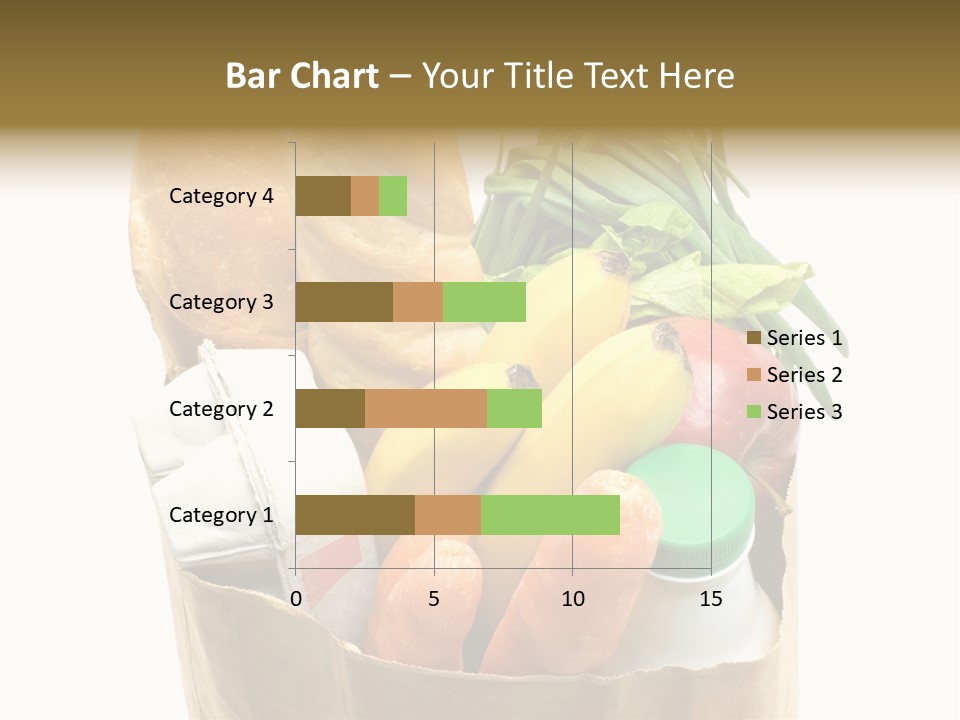 Bar Chart – Your Title Text Here

Category 4
Category 3
Category 2
Category 1

0
5
10
15

Series 1
Series 2
Series 3